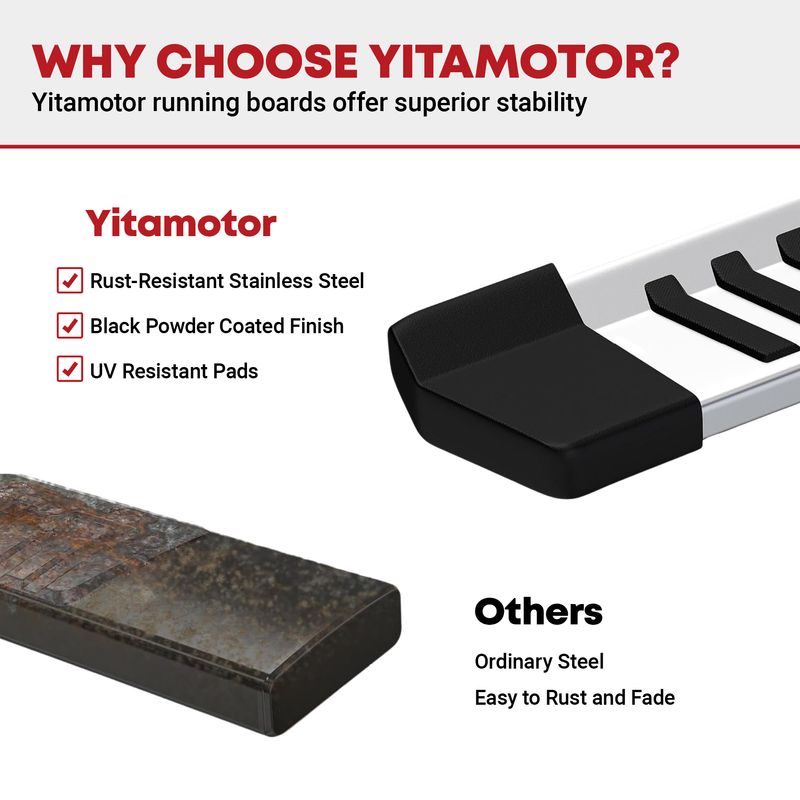 WHY CHOOSE YITAMOTOR?
Yitamotor running boards offer superior stability

Yitamotor

Rust-Resistant Stainless Steel
Black Powder Coated Finish
UV Resistant Pads

Others

Ordinary Steel
Easy to Rust and Fade